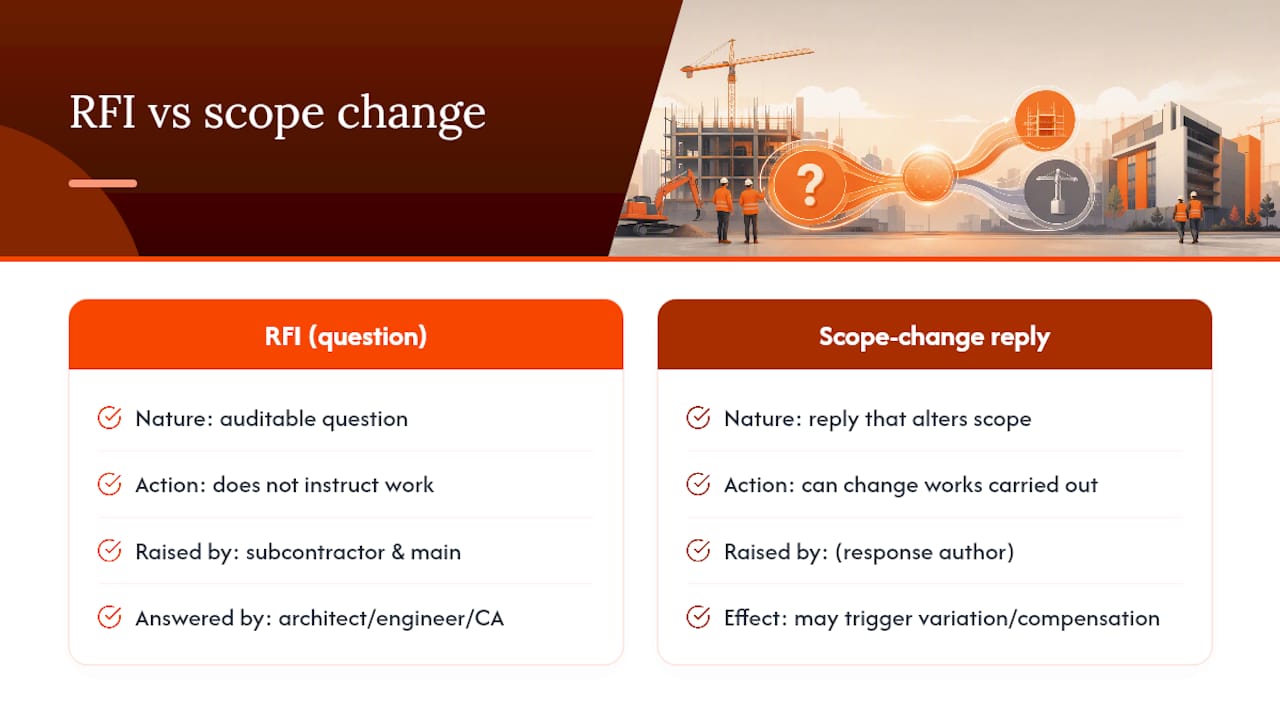 RFI vs scope change

?

RFI (question)

Nature: auditable question

Action: does not instruct work

Raised by: subcontractor & main

Answered by: architect/engineer/CA

Scope-change reply

Nature: reply that alters scope

Action: can change works carried out

Raised by: (response author)

Effect: may trigger variation/compensation